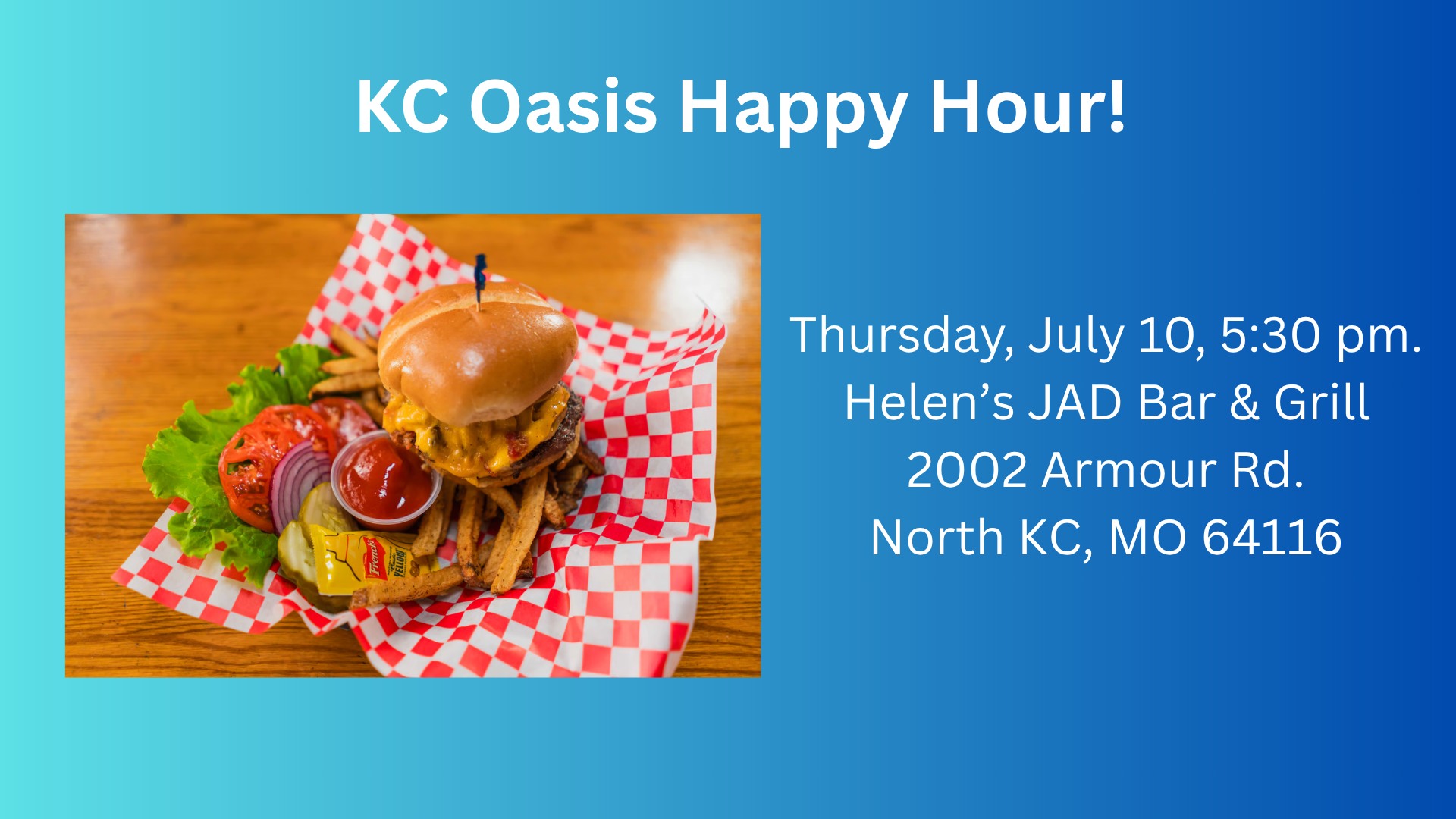 KC Oasis Happy Hour!

French's
YELLOW

Thursday, July 10, 5:30 pm.
Helen's JAD Bar & Grill
2002 Armour Rd.
North KC, MO 64116